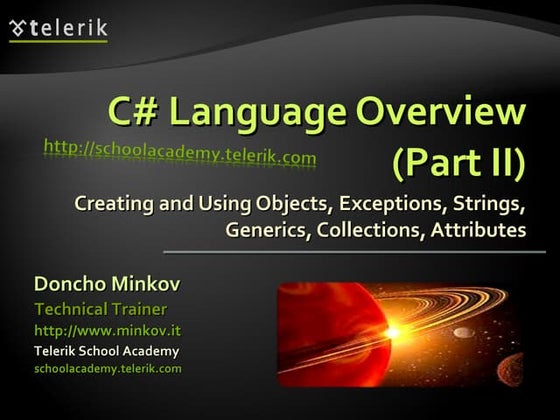 telerik

C# Language Overview (Part II)

http://schoolacademy.telerik.com

Creating and Using Objects, Exceptions, Strings, Generics, Collections, Attributes

Doncho Minkov
Technical Trainer
http://www.minkov.it
Telerik School Academy
schoolacademy.telerik.com